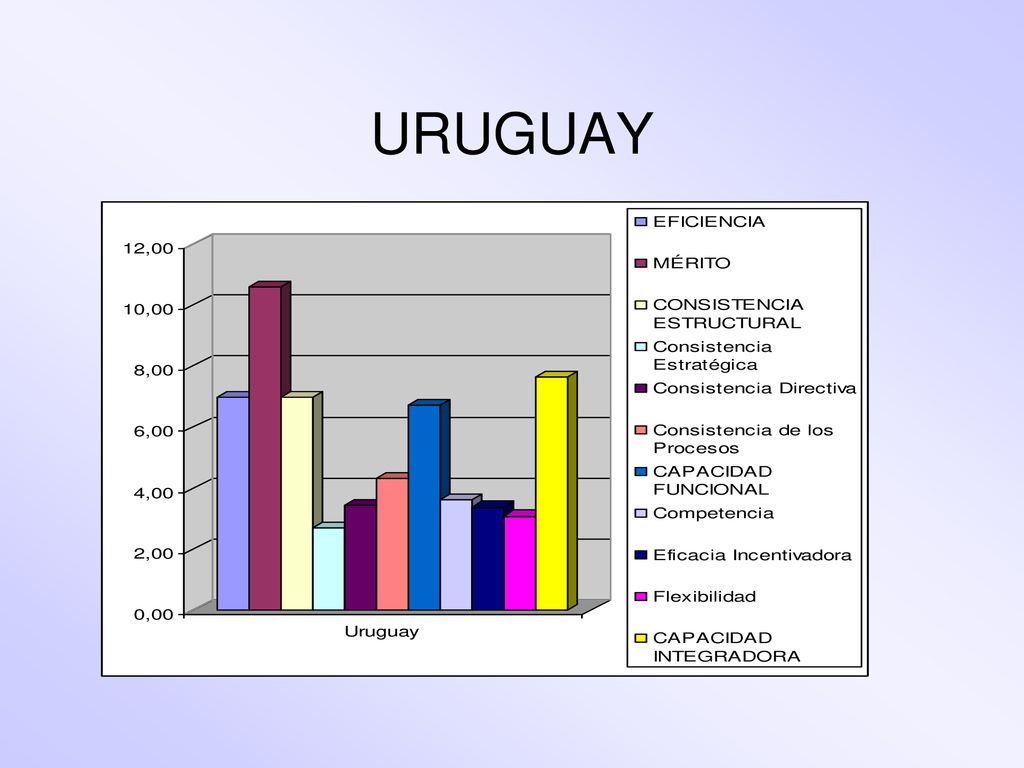 URUGUAY

12,00
10,00
8,00
6,00
4,00
2,00
0,00

Uruguay

EFICIENCIA
MÉRITO
CONSISTENCIA ESTRUCTURAL
Consistencia Estratégica
Consistencia Directiva
Consistencia de los Procesos
CAPACIDAD FUNCIONAL
Competencia
Eficacia Incentivadora
Flexibilidad
CAPACIDAD INTEGRADORA